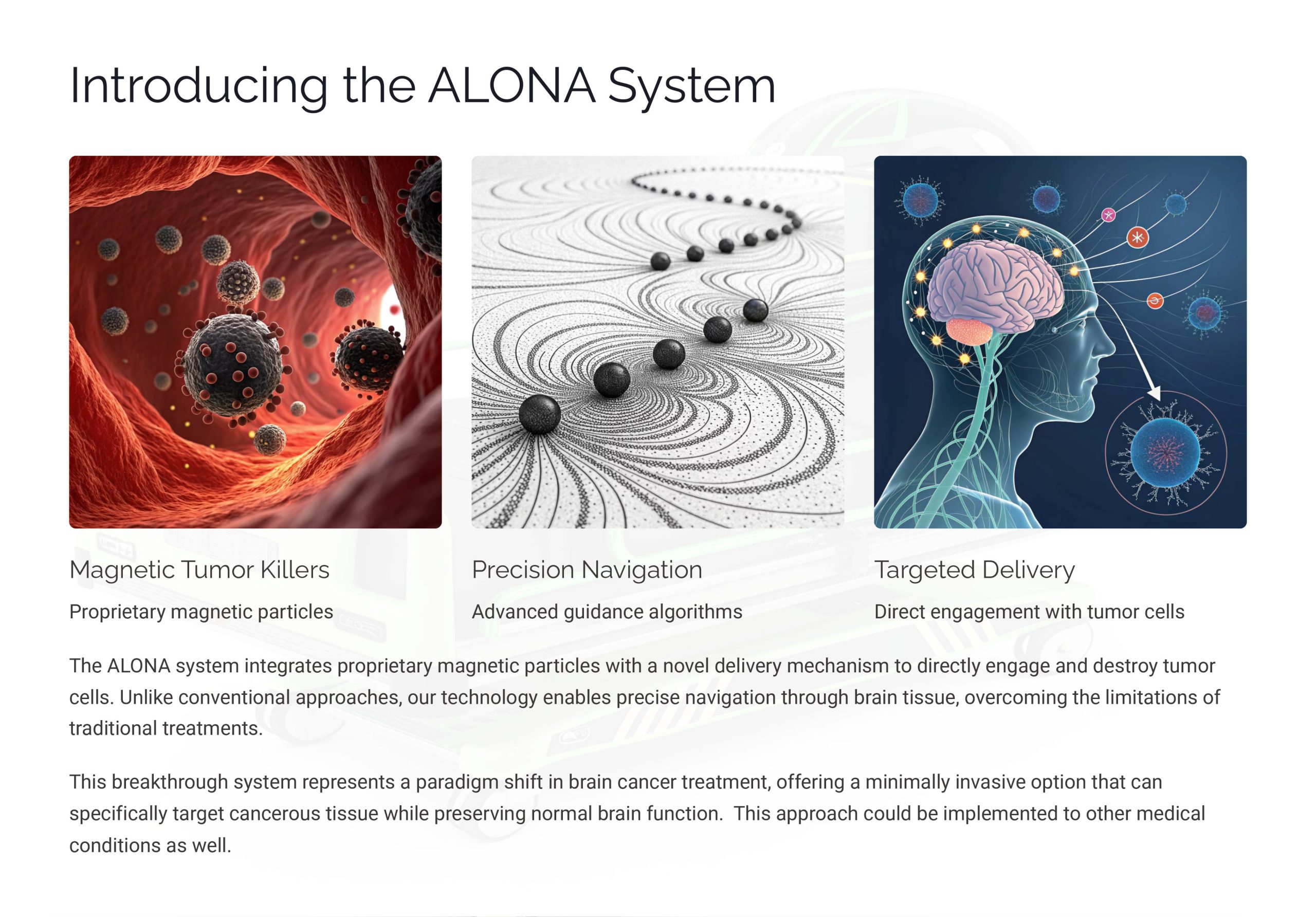 Introducing the ALONA System

Magnetic Tumor Killers

Proprietary magnetic particles

Precision Navigation

Advanced guidance algorithms

Targeted Delivery

Direct engagement with tumor cells

The ALONA system integrates proprietary magnetic particles with a novel delivery mechanism to directly engage and destroy tumor cells. Unlike conventional approaches, our technology enables precise navigation through brain tissue, overcoming the limitations of traditional treatments.

This breakthrough system represents a paradigm shift in brain cancer treatment, offering a minimally invasive option that can specifically target cancerous tissue while preserving normal brain function.  This approach could be implemented to other medical conditions as well.